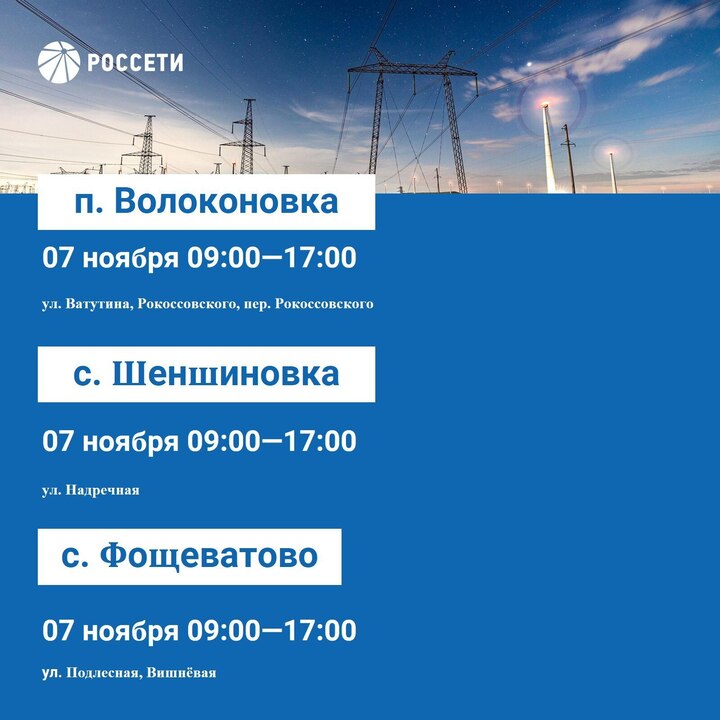 РОССЕТИ

п. Волоконовка

07 ноября 09:00—17:00

ул. Ватутина, Рокоссовского, пер. Рокоссовского

с. Шеншиновка

07 ноября 09:00—17:00

ул. Надречная

с. Фощеватово

07 ноября 09:00—17:00

ул. Подлесная, Вишнёвая